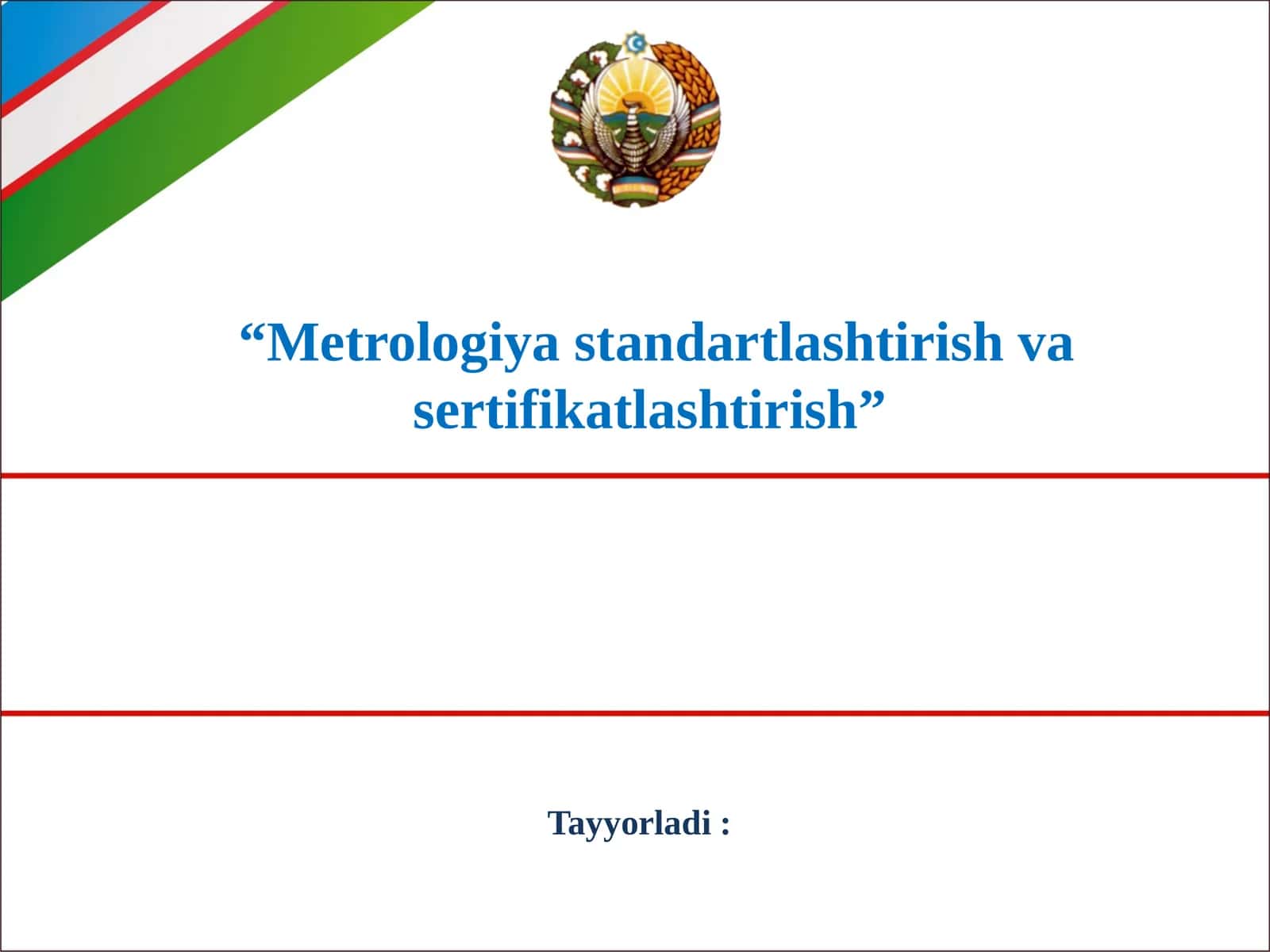 “Metrologiya standartlashtirish va sertifikatlashtirish”

Tayyorladi :